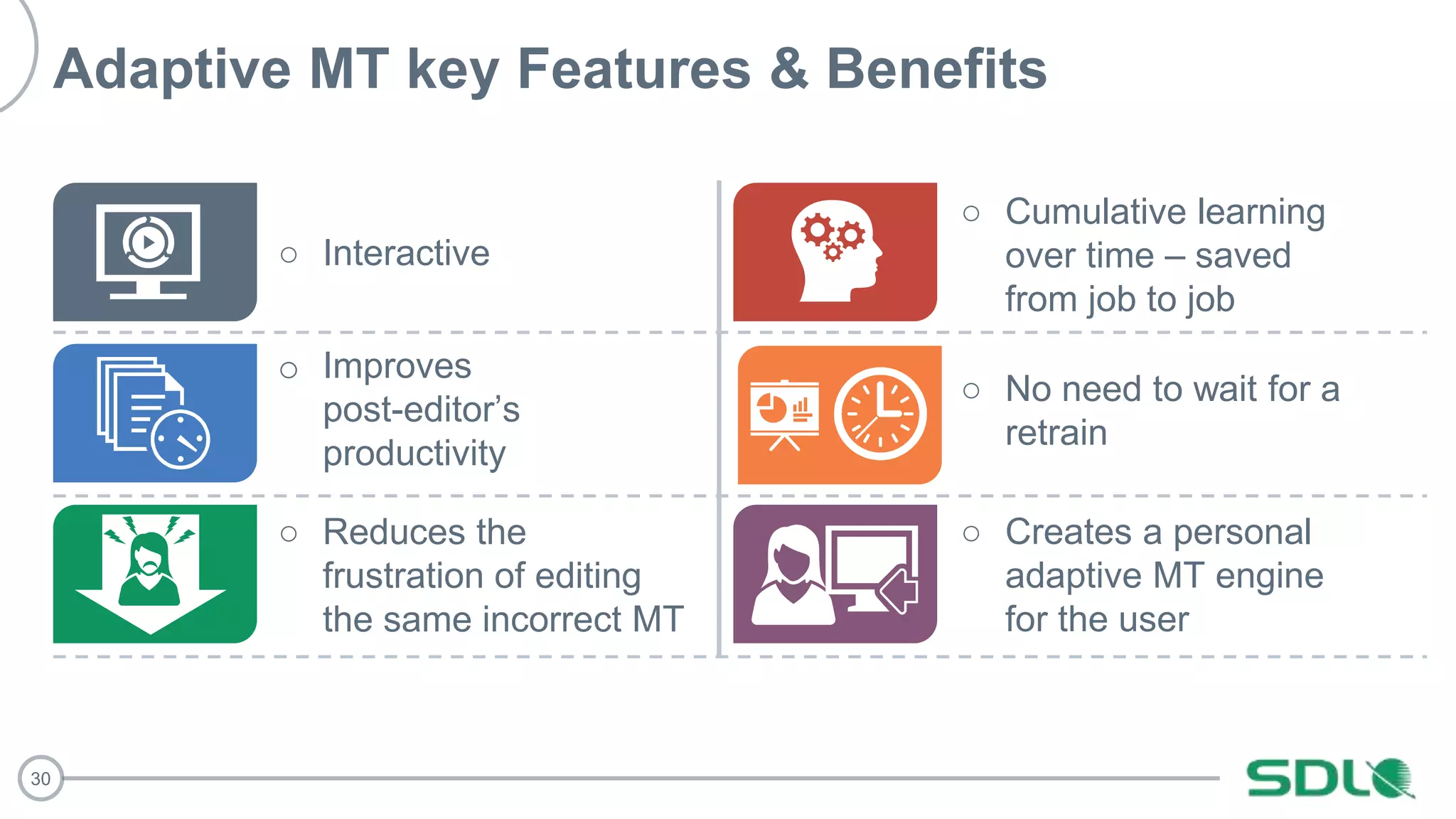 Adaptive MT key Features & Benefits

○ Interactive

○ Improves post-editor's productivity

○ Reduces the frustration of editing the same incorrect MT

○ Cumulative learning over time – saved from job to job

○ No need to wait for a retrain

○ Creates a personal adaptive MT engine for the user

30

SDL